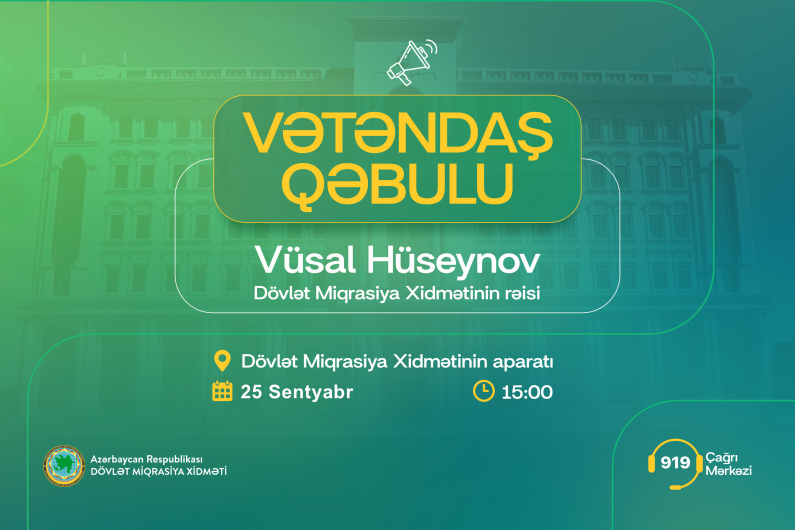 VƏTƏNDAŞ QƏBULU

Vüsal Hüseynov
Dövlət Miqrasiya Xidmətinin rəisi

Dövlət Miqrasiya Xidmətinin aparatı

25 Sentyabr

15:00

Azərbaycan Respublikası
DÖVLƏT MİQRASİYA XİDMƏTİ

919 Çağrı Mərkəzi